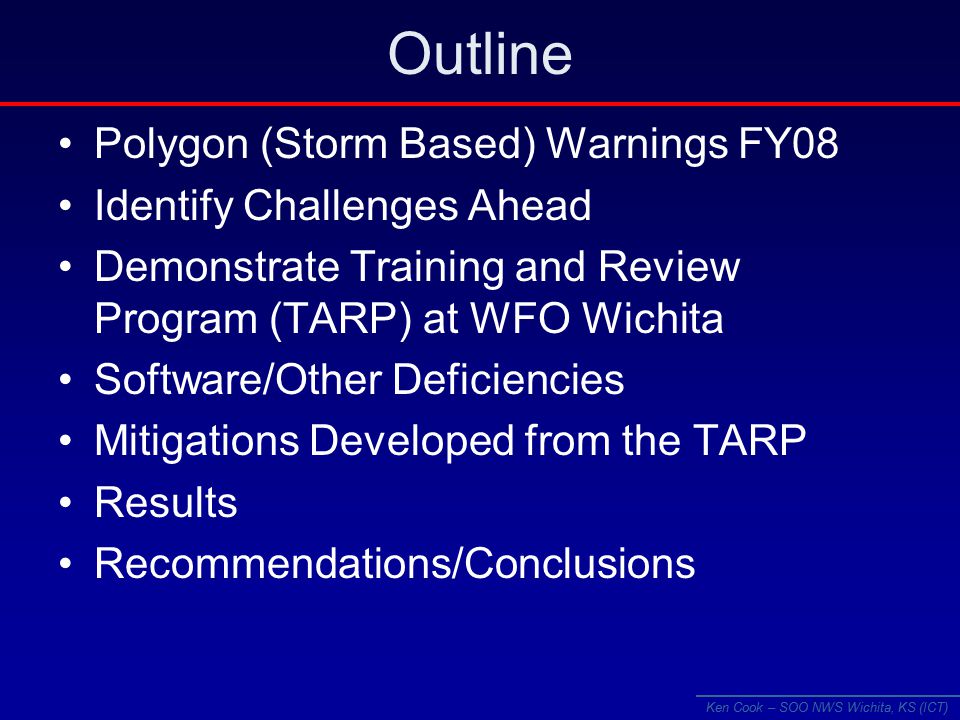 Outline

• Polygon (Storm Based) Warnings FY08
• Identify Challenges Ahead
• Demonstrate Training and Review Program (TARP) at WFO Wichita
• Software/Other Deficiencies
• Mitigations Developed from the TARP
• Results
• Recommendations/Conclusions

Ken Cook – SOO NWS Wichita, KS (ICT)